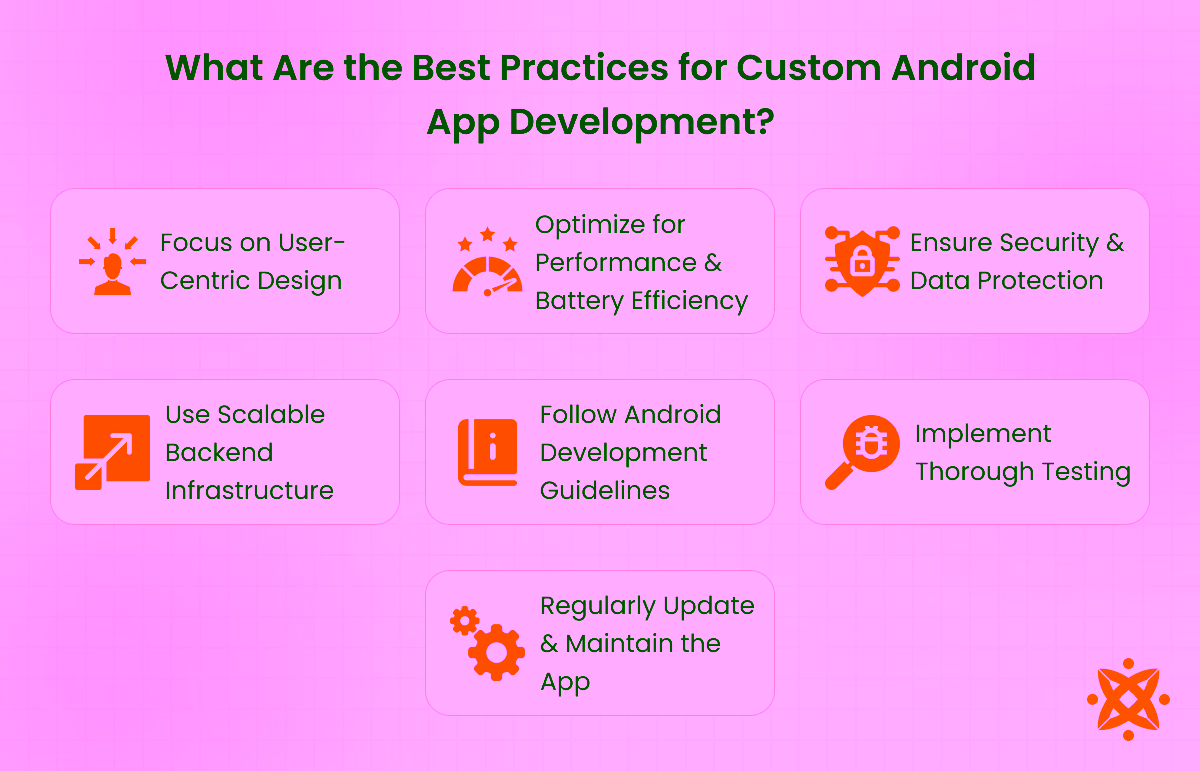 What Are the Best Practices for Custom Android App Development?

Focus on User-Centric Design

Optimize for Performance & Battery Efficiency

Ensure Security & Data Protection

Use Scalable Backend Infrastructure

Follow Android Development Guidelines

Implement Thorough Testing

Regularly Update & Maintain the App